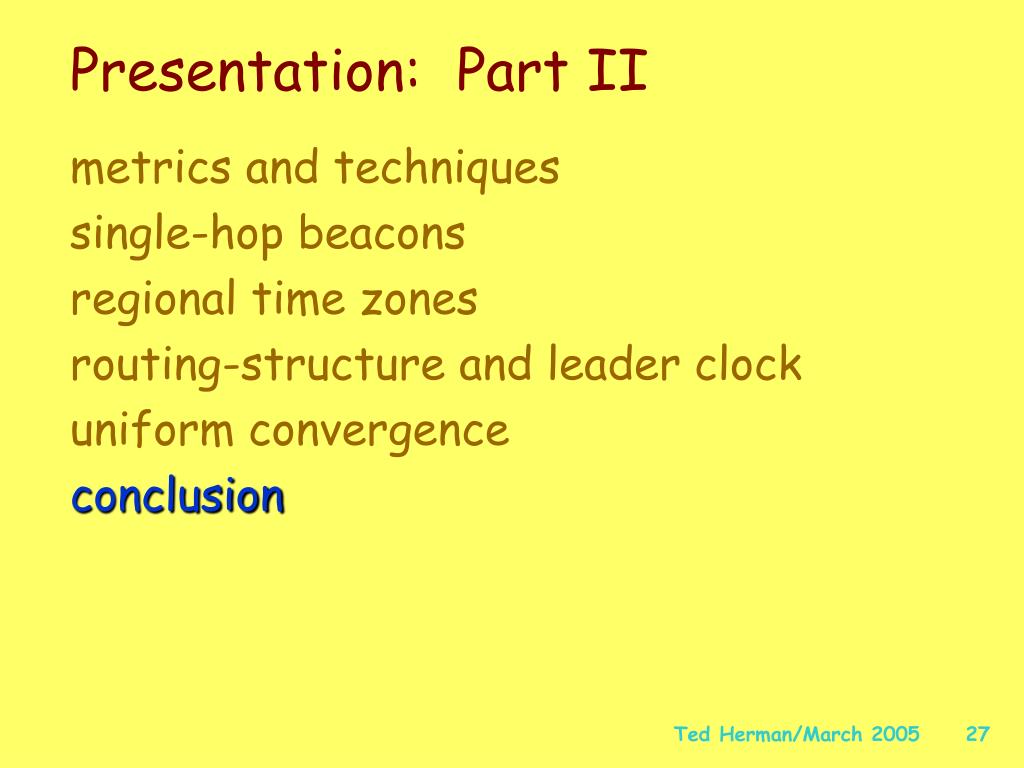 Presentation: Part II

metrics and techniques
single-hop beacons
regional time zones
routing-structure and leader clock
uniform convergence
conclusion

Ted Herman/March 2005 27